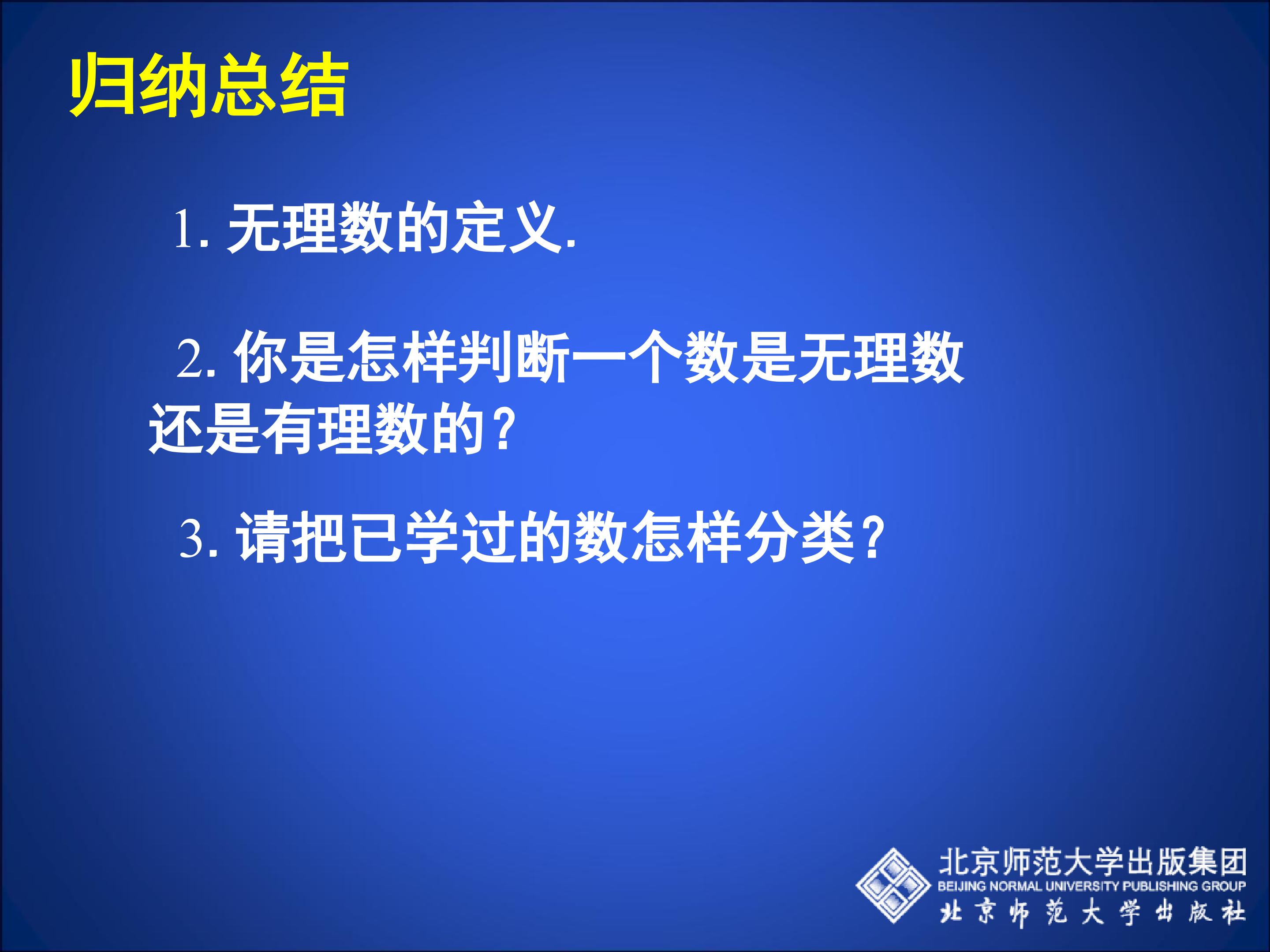 归纳总结

1. 无理数的定义.

2. 你是怎样判断一个数是无理数还是有理数的?

3. 请把已学过的数怎样分类?

北京师范大学出版集团
BEIJING NORMAL UNIVERSITY PUBLISHING GROUP
北京师范大学出版社